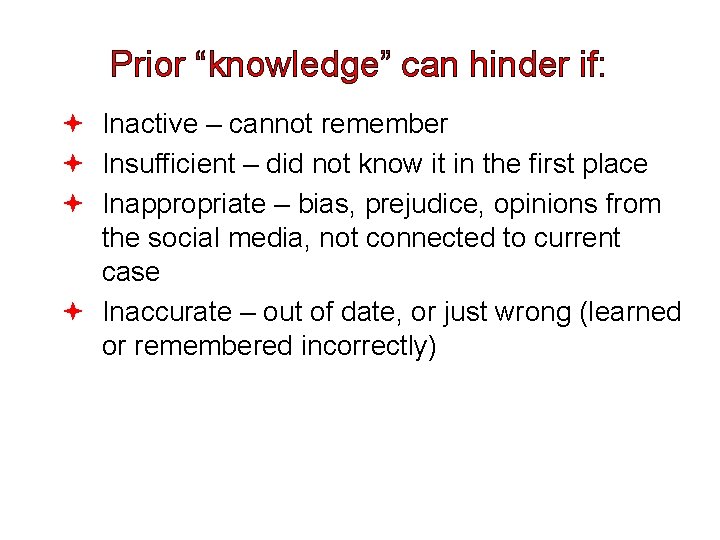 Prior “knowledge” can hinder if:

Inactive – cannot remember

Insufficient – did not know it in the first place

Inappropriate – bias, prejudice, opinions from the social media, not connected to current case

Inaccurate – out of date, or just wrong (learned or remembered incorrectly)